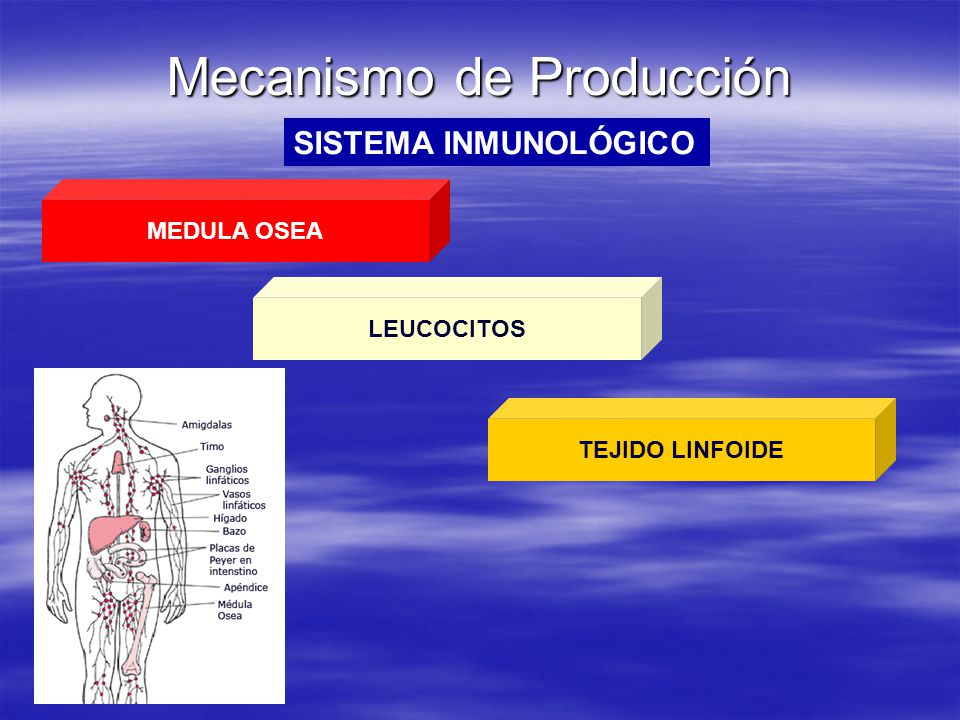 Mecanismo de Producción

SISTEMA INMUNOLÓGICO

MEDULA OSEA

LEUCOCITOS

TEJIDO LINFOIDE

Amigdalas
Timo
Ganglios linfáticos
Vasos linfáticos
Hígado
Bazo
Placas de Peyer en intenstino
Apéndice
Médula Osea